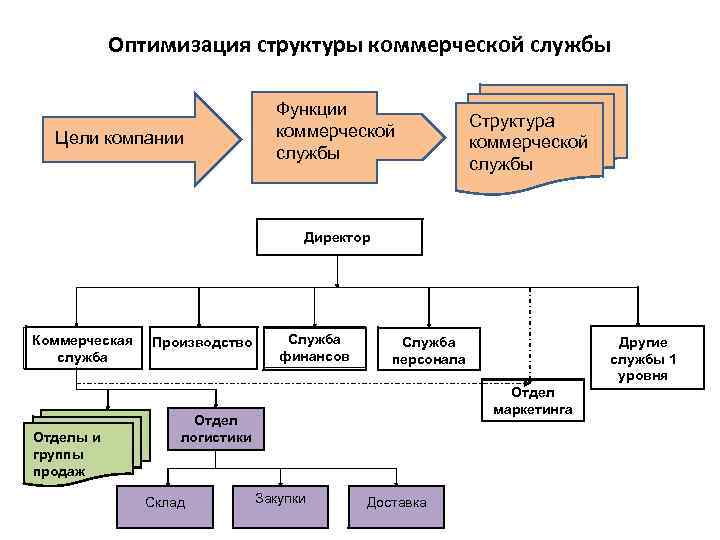 Оптимизация структуры коммерческой службы

Цели компании

Функции коммерческой службы

Структура коммерческой службы

Директор

Коммерческая служба

Производство

Служба финансов

Служба персонала

Другие службы 1 уровня

Отдел маркетинга

Отделы и группы продаж

Отдел логистики

Склад

Закупки

Доставка